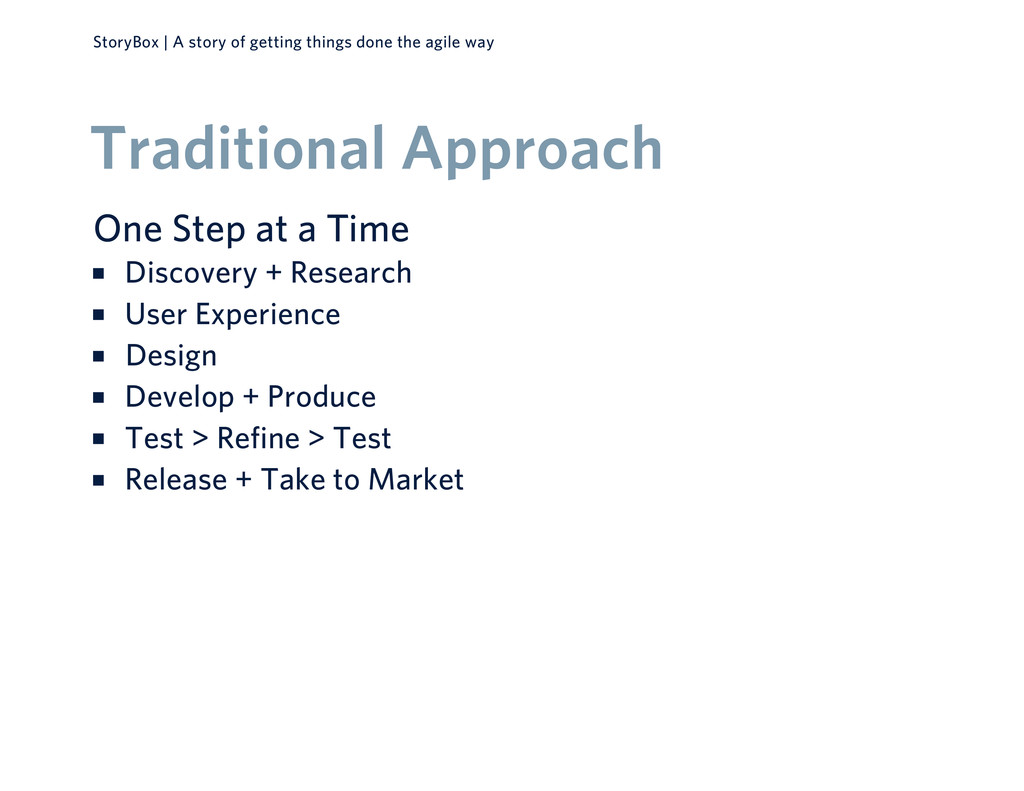 StoryBox | A story of getting things done the agile way

Traditional Approach

One Step at a Time

- Discovery + Research
- User Experience
- Design
- Develop + Produce
- Test > Refine > Test
- Release + Take to Market